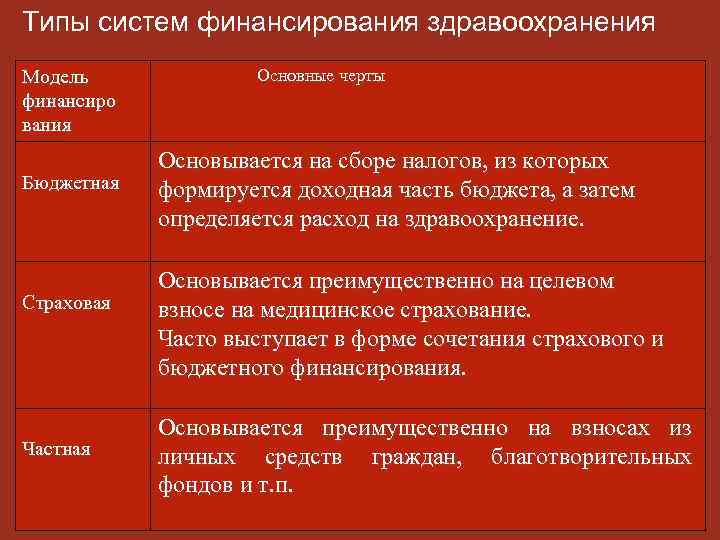 Типы систем финансирования здравоохранения

| Модель финансирования | Основные черты |
|---|---|
| Бюджетная | Основывается на сборе налогов, из которых формируется доходная часть бюджета, а затем определяется расход на здравоохранение. |
| Страховая | Основывается преимущественно на целевом взносе на медицинское страхование. Часто выступает в форме сочетания страхового и бюджетного финансирования. |
| Частная | Основывается преимущественно на взносах из личных средств граждан, благотворительных фондов и т.п. |